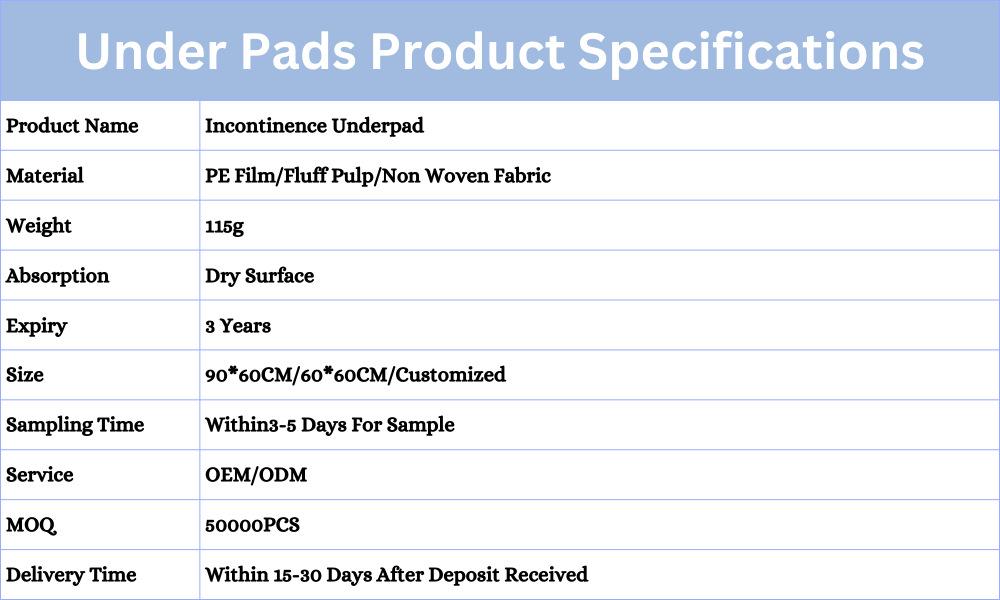 Under Pads Product Specifications

| Product Name | Incontinence Underpad |
|---|---|
| Material | PE Film/Fluff Pulp/Non Woven Fabric |
| Weight | 115g |
| Absorption | Dry Surface |
| Expiry | 3 Years |
| Size | 90*60CM/60*60CM/Customized |
| Sampling Time | Within3-5 Days For Sample |
| Service | OEM/ODM |
| MOQ | 50000PCS |
| Delivery Time | Within 15-30 Days After Deposit Received |